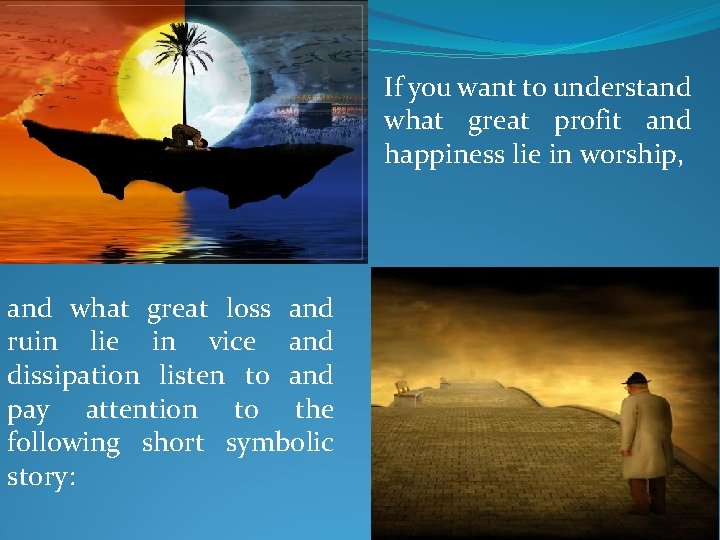 If you want to understand what great profit and happiness lie in worship,

and what great loss and ruin lie in vice and dissipation listen to and pay attention to the following short symbolic story: